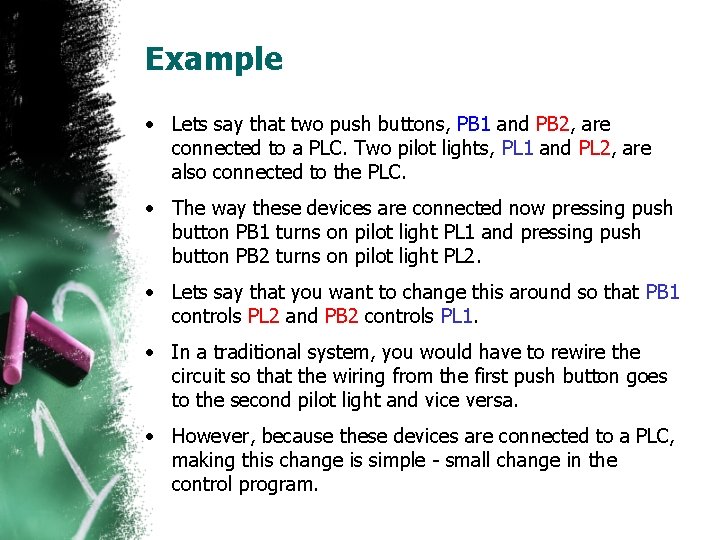 Example

• Lets say that two push buttons, PB1 and PB2, are connected to a PLC. Two pilot lights, PL1 and PL2, are also connected to the PLC.

• The way these devices are connected now pressing push button PB1 turns on pilot light PL1 and pressing push button PB2 turns on pilot light PL2.

• Lets say that you want to change this around so that PB1 controls PL2 and PB2 controls PL1.

• In a traditional system, you would have to rewire the circuit so that the wiring from the first push button goes to the second pilot light and vice versa.

• However, because these devices are connected to a PLC, making this change is simple - small change in the control program.